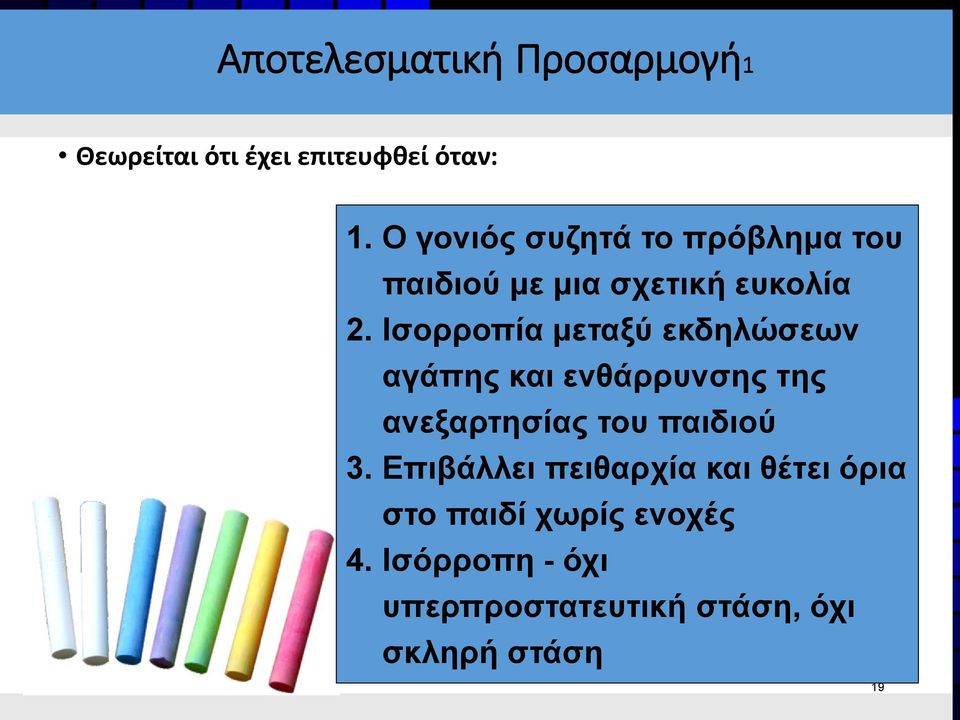 Αποτελεσματική Προσαρμογή1

• Θεωρείται ότι έχει επιτευφθεί όταν:

1. Ο γονιός συζητά το πρόβλημα του παιδιού με μια σχετική ευκολία
2. Ισορροπία μεταξύ εκδηλώσεων αγάπης και ενθάρρυνσης της ανεξαρτησίας του παιδιού
3. Επιβάλλει πειθαρχία και θέτει όρια στο παιδί χωρίς ενοχές
4. Ισόρροπη - όχι υπερπροστατευτική στάση, όχι σκληρή στάση

19